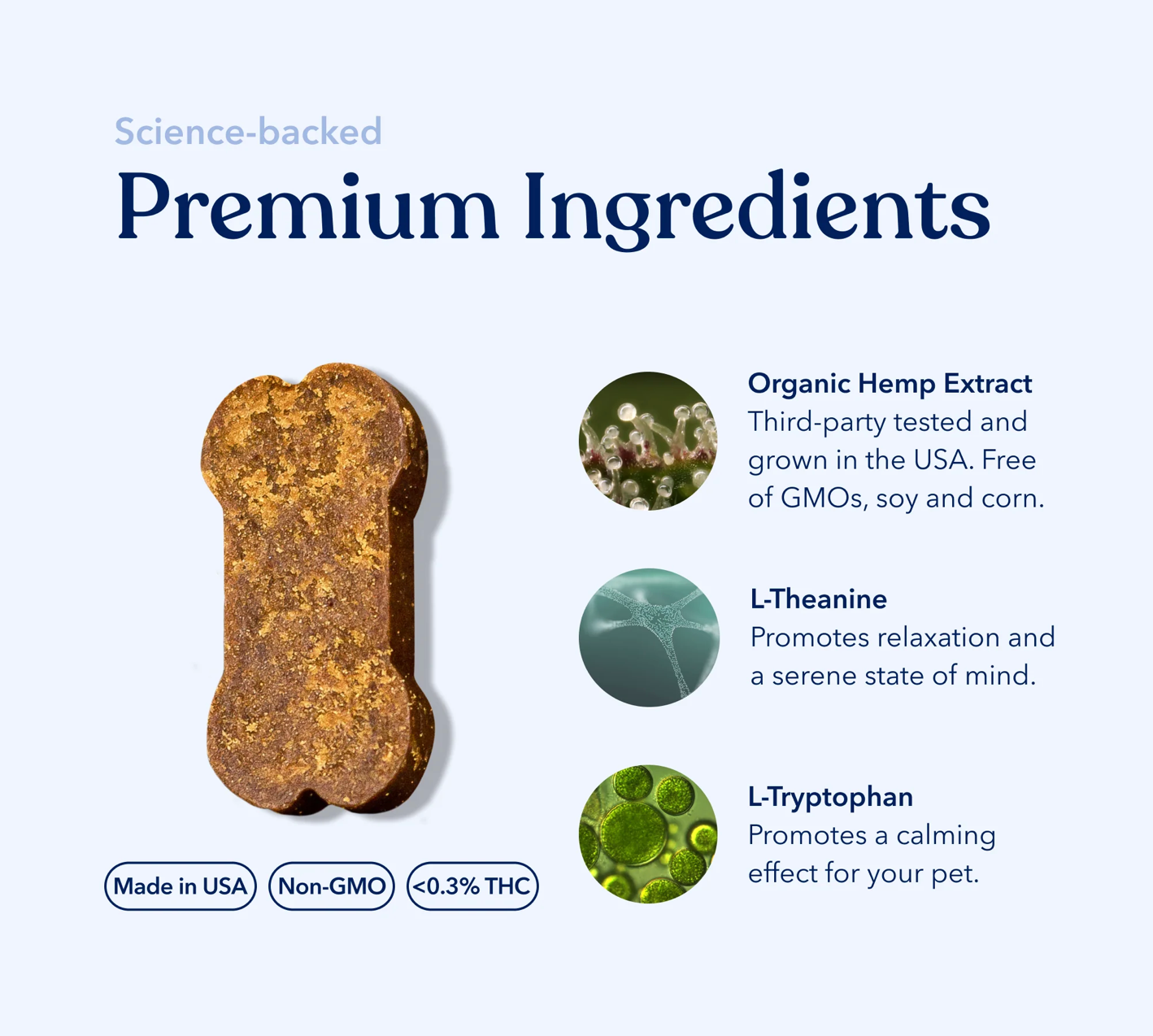 Science-backed

Premium Ingredients

Organic Hemp Extract
Third-party tested and grown in the USA. Free of GMOs, soy and corn.

L-Theanine
Promotes relaxation and a serene state of mind.

L-Tryptophan
Promotes a calming effect for your pet.

Made in USA

Non-GMO

<0.3% THC